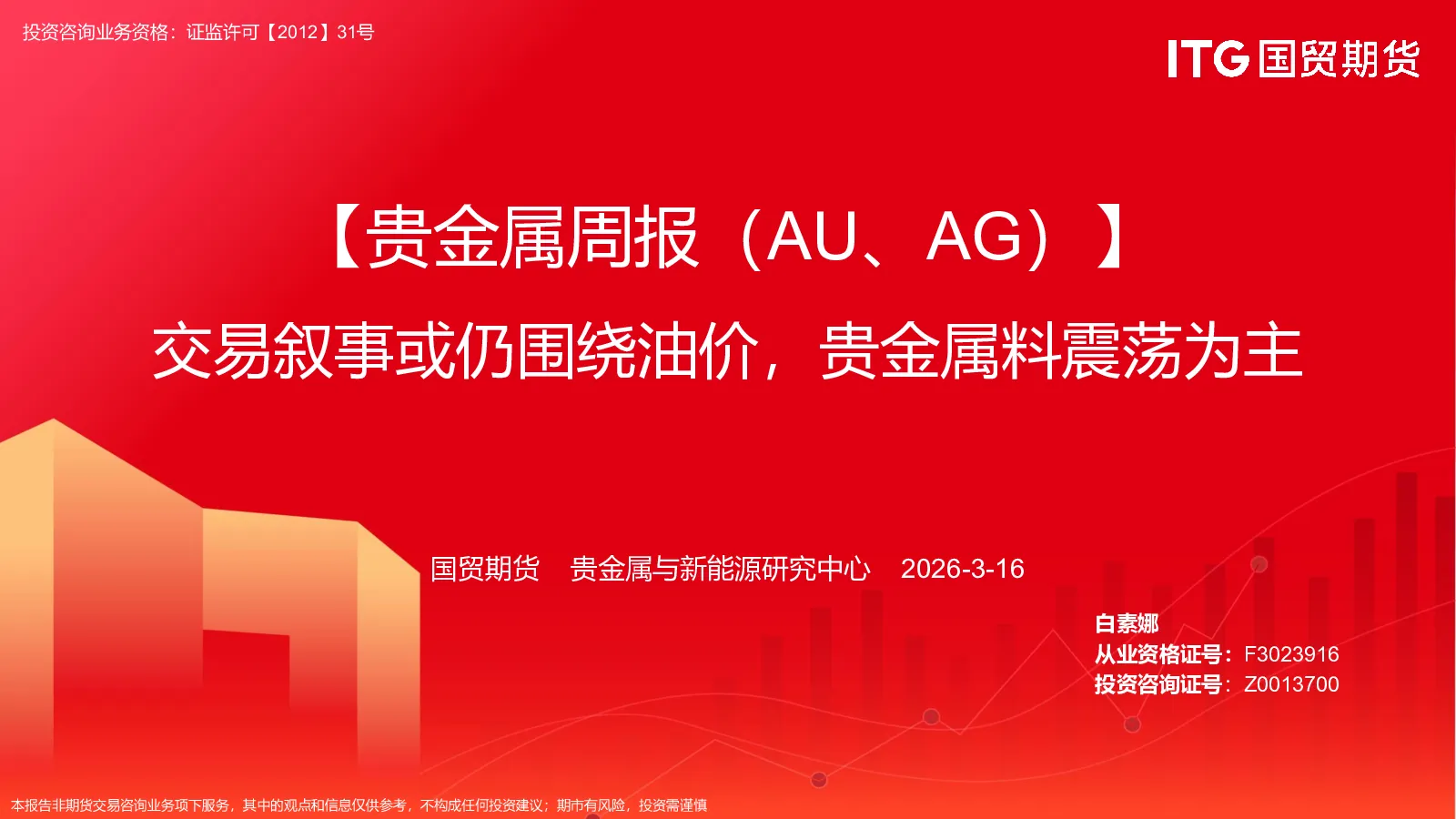 投资咨询业务资格：证监许可【2012】31号

ITG 国贸期货

【贵金属周报（AU、AG）】

交易叙事或仍围绕油价，贵金属料震荡为主

国贸期货　贵金属与新能源研究中心　2026-3-16

白素娜
从业资格证号：F3023916
投资咨询证号：Z0013700

本报告非期货交易咨询业务项下服务，其中的观点和信息仅供参考，不构成任何投资建议；期市有风险，投资需谨慎